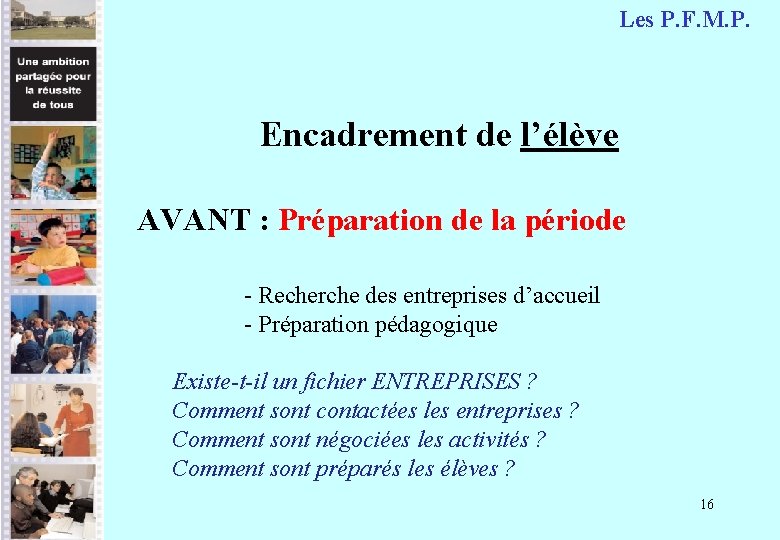 Une ambition partagée pour la réussite de tous

Les P.F.M.P.

Encadrement de l'élève

AVANT : Préparation de la période

- Recherche des entreprises d'accueil
- Préparation pédagogique

Existe-t-il un fichier ENTREPRISES ?
Comment sont contactées les entreprises ?
Comment sont négociées les activités ?
Comment sont préparés les élèves ?

16